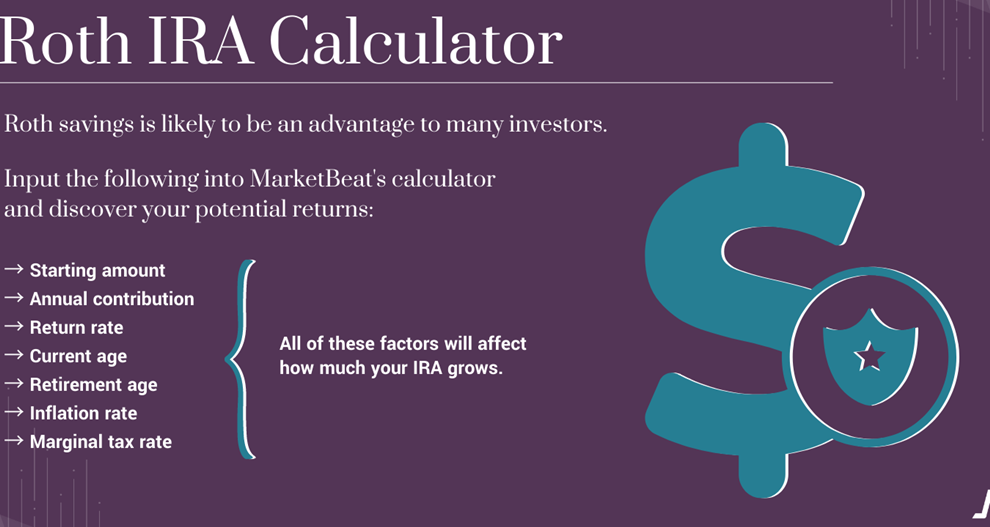 Roth IRA Calculator

Roth savings is likely to be an advantage to many investors.

Input the following into MarketBeat's calculator and discover your potential returns:

→ Starting amount
→ Annual contribution
→ Return rate
→ Current age
→ Retirement age
→ Inflation rate
→ Marginal tax rate

All of these factors will affect how much your IRA grows.